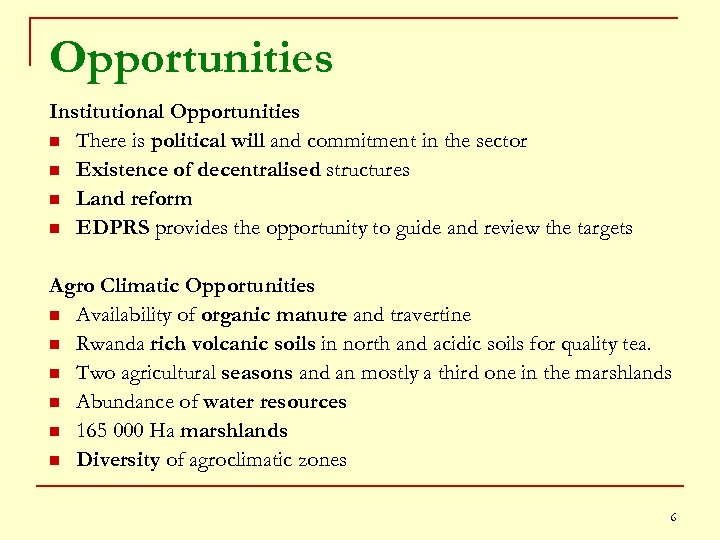 Opportunities

Institutional Opportunities

- There is political will and commitment in the sector
- Existence of decentralised structures
- Land reform
- EDPRS provides the opportunity to guide and review the targets

Agro Climatic Opportunities

- Availability of organic manure and travertine
- Rwanda rich volcanic soils in north and acidic soils for quality tea.
- Two agricultural seasons and an mostly a third one in the marshlands
- Abundance of water resources
- 165 000 Ha marshlands
- Diversity of agroclimatic zones

6